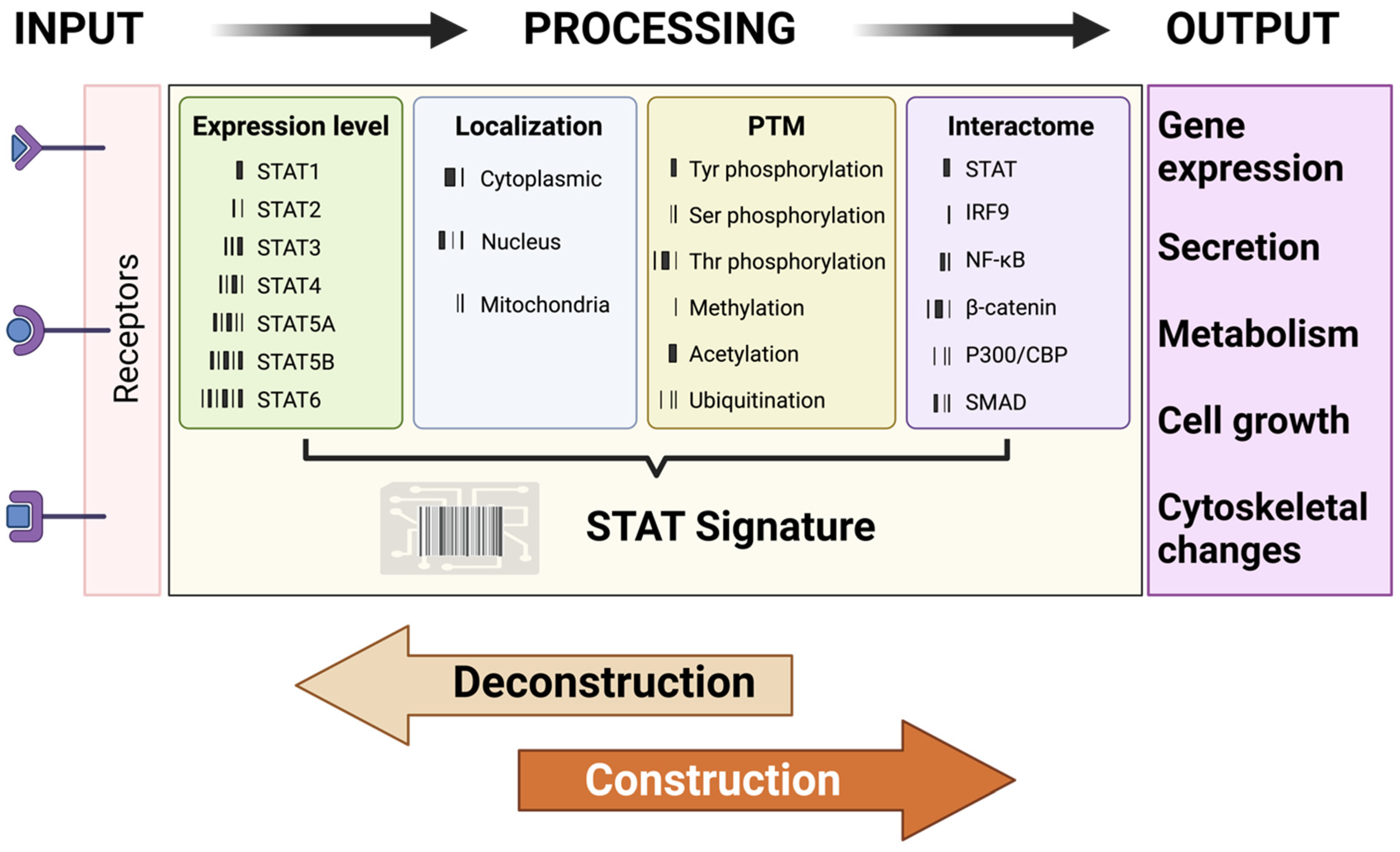 INPUT PROCESSING OUTPUT

Receptors

Expression level
STAT1
STAT2
STAT3
STAT4
STAT5A
STAT5B
STAT6

Localization
Cytoplasmic
Nucleus
Mitochondria

PTM
Tyr phosphorylation
Ser phosphorylation
Thr phosphorylation
Methylation
Acetylation
Ubiquitination

Interactome
STAT
IRF9
NF-κB
β-catenin
P300/CBP
SMAD

STAT Signature

Gene expression
Secretion
Metabolism
Cell growth
Cytoskeletal changes

Deconstruction

Construction